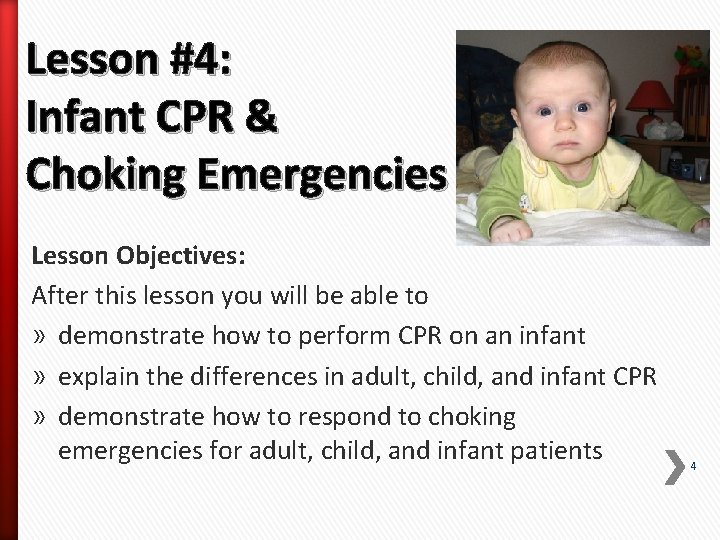 Lesson #4:
Infant CPR &
Choking Emergencies

Lesson Objectives:

After this lesson you will be able to

» demonstrate how to perform CPR on an infant

» explain the differences in adult, child, and infant CPR

» demonstrate how to respond to choking emergencies for adult, child, and infant patients

4